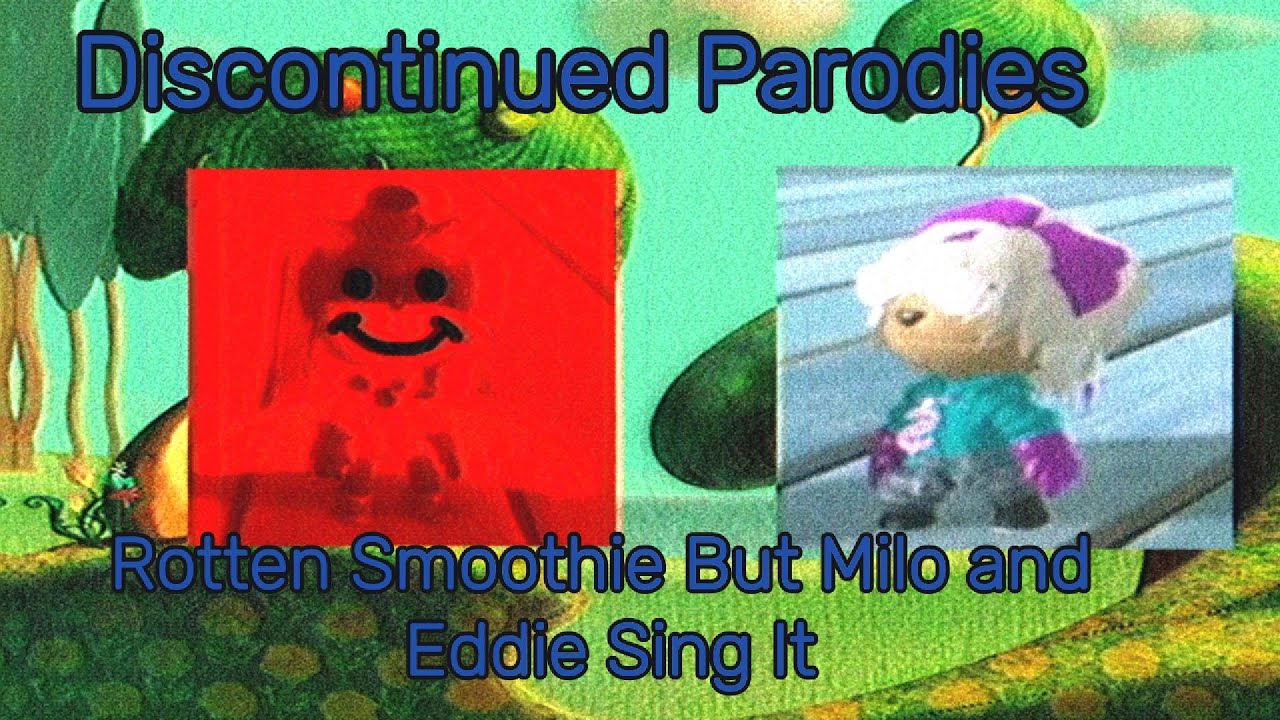 Discontinued Parodies

Rotten Smoothie But Milo and Eddie Sing It